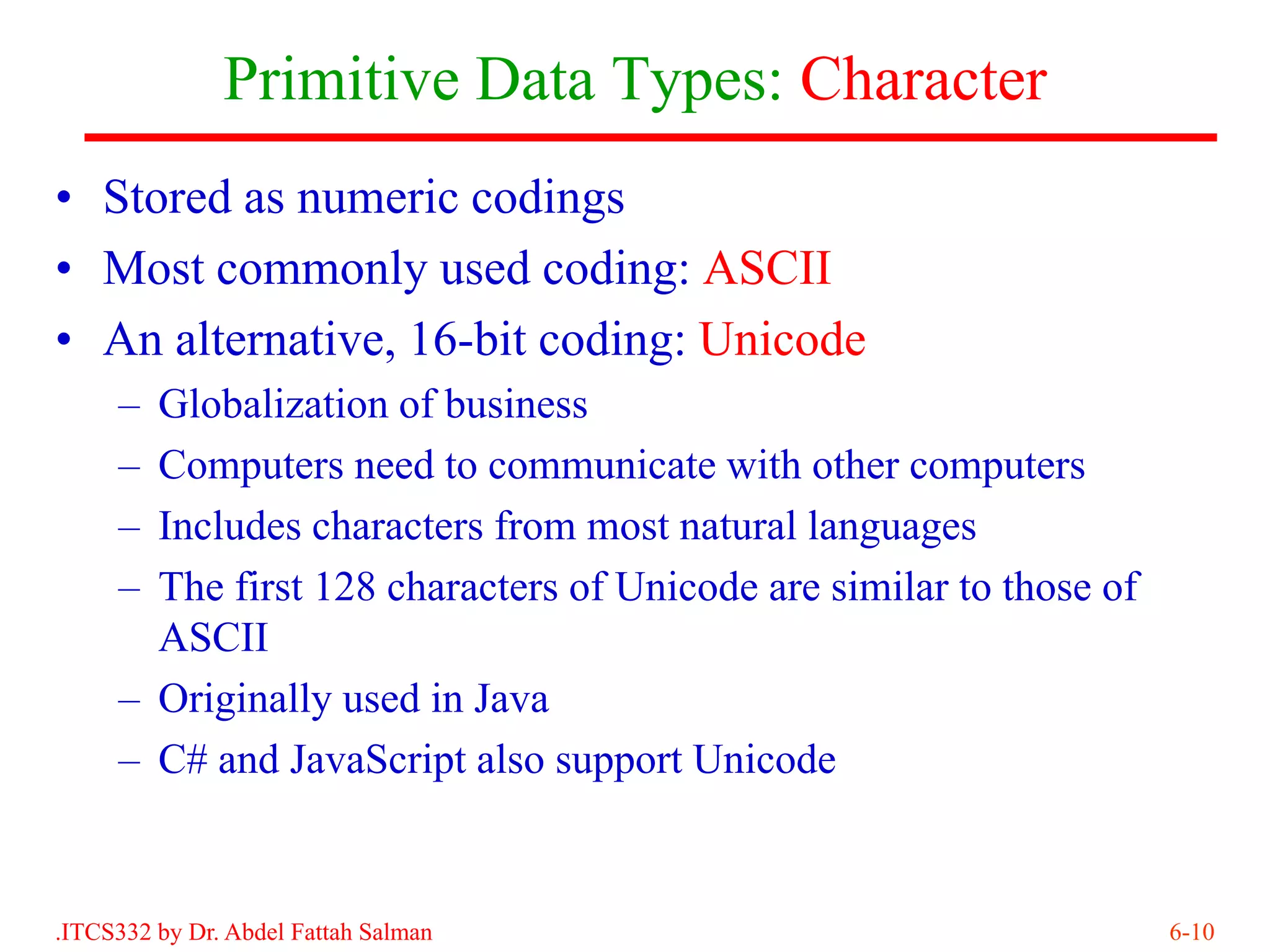 Primitive Data Types: Character

• Stored as numeric codings
• Most commonly used coding: ASCII
• An alternative, 16-bit coding: Unicode
– Globalization of business
– Computers need to communicate with other computers
– Includes characters from most natural languages
– The first 128 characters of Unicode are similar to those of ASCII
– Originally used in Java
– C# and JavaScript also support Unicode

.ITCS332 by Dr. Abdel Fattah Salman

6-10